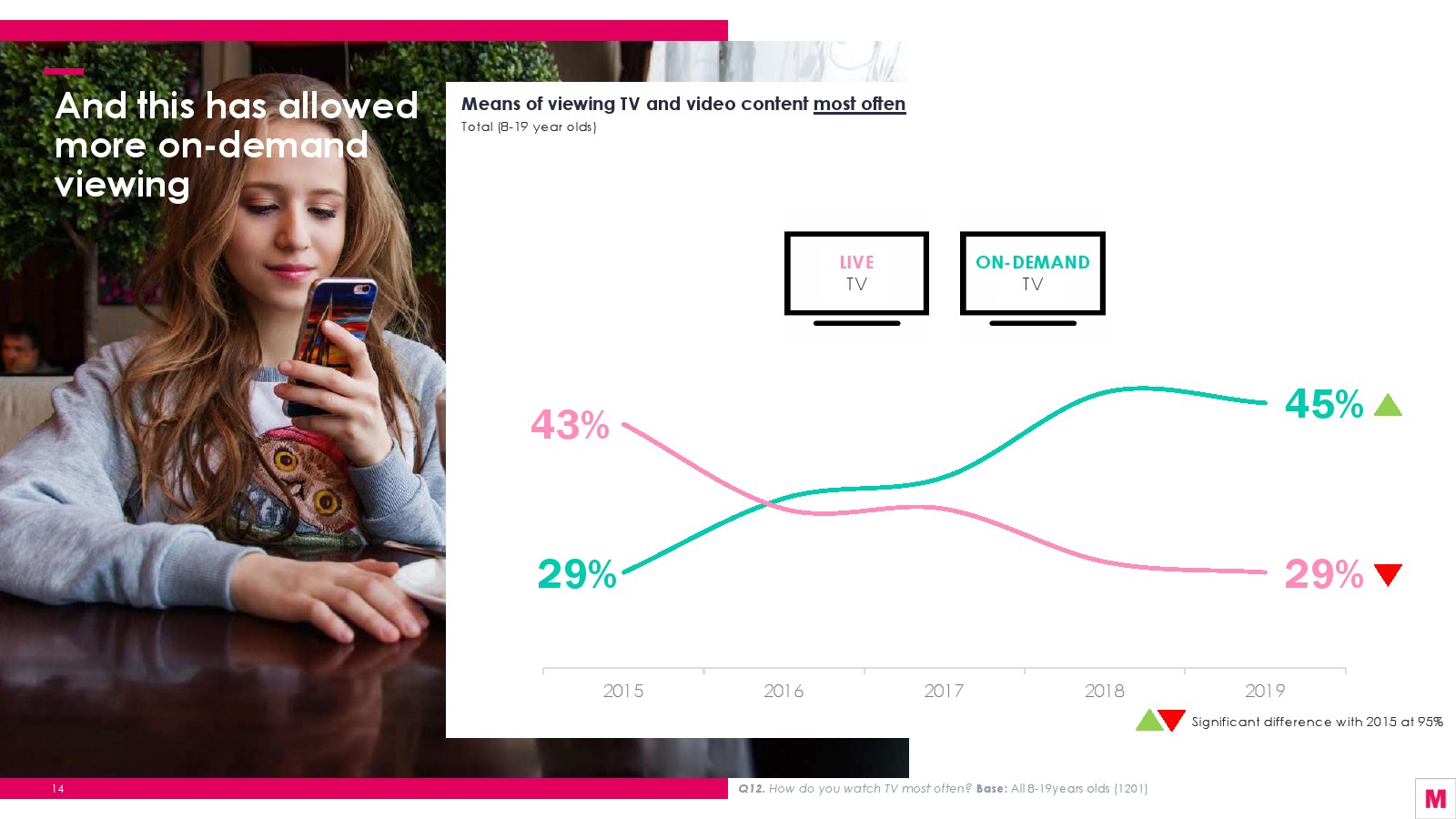 And this has allowed more on-demand viewing

Means of viewing TV and video content most often
Total (8-19 year olds)

LIVE TV

ON-DEMAND TV

43%

29%

45%

29%

2015 2016 2017 2018 2019

Significant difference with 2015 at 95%

14

Q12. How do you watch TV most often? Base: All 8-19years olds (1201)

M